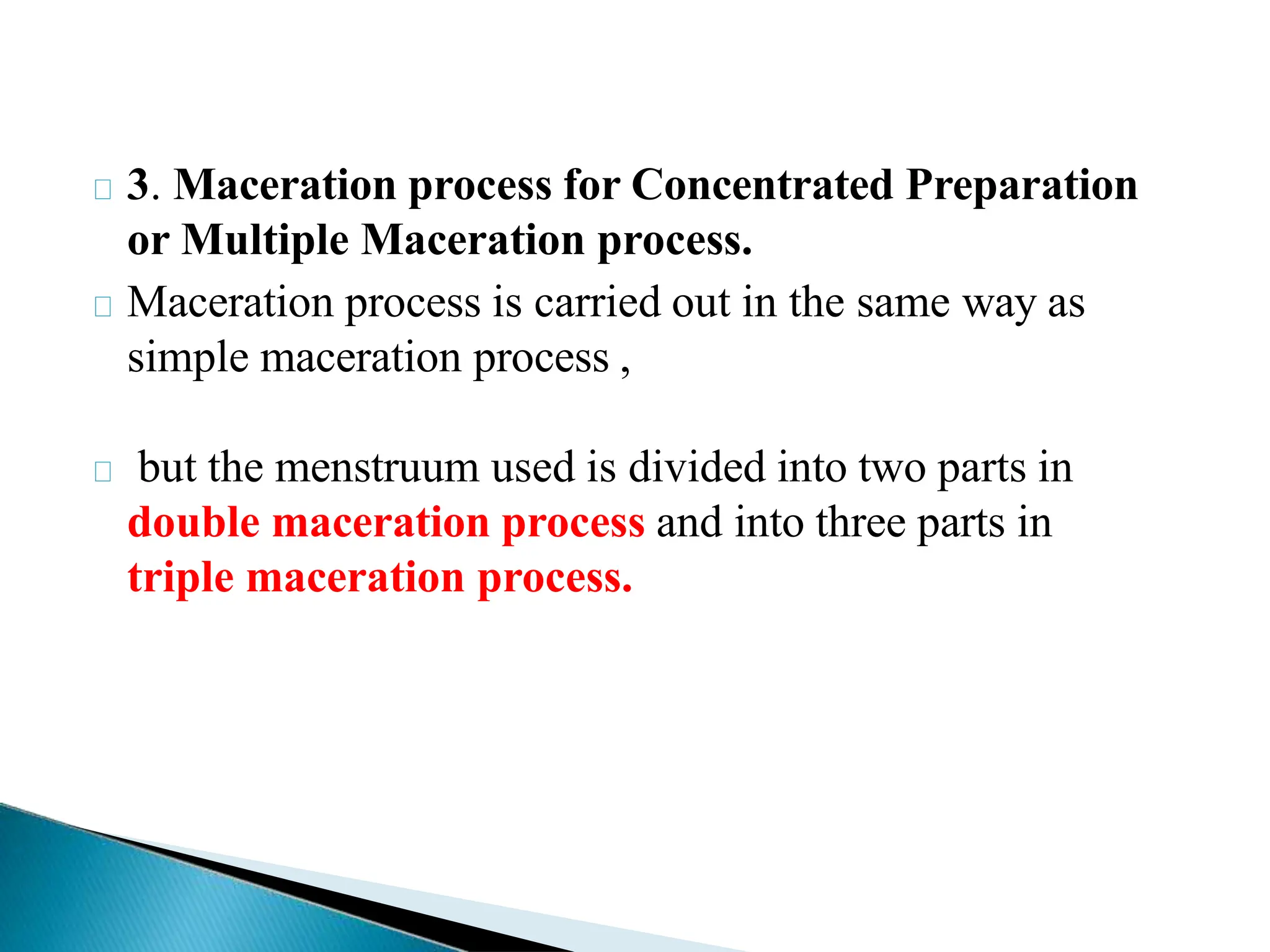 3. Maceration process for Concentrated Preparation or Multiple Maceration process.

Maceration process is carried out in the same way as simple maceration process ,

but the menstruum used is divided into two parts in double maceration process and into three parts in triple maceration process.